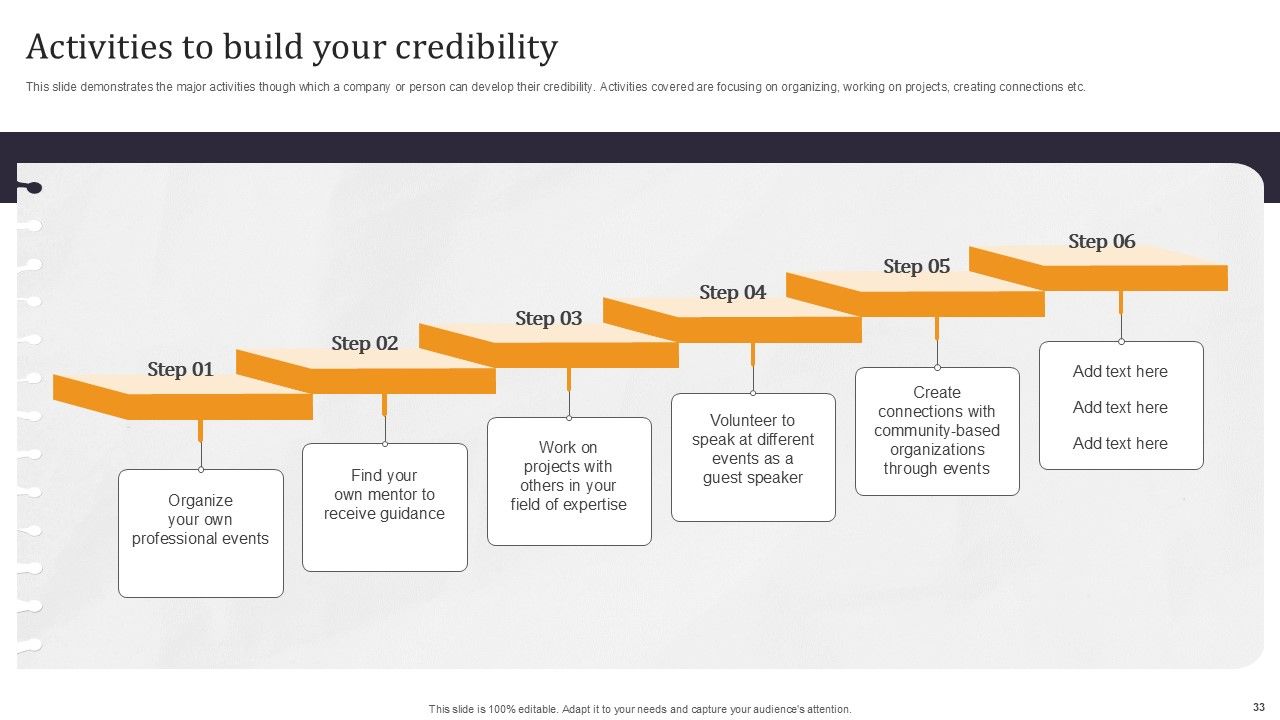 Activities to build your credibility

This slide demonstrates the major activities though which a company or person can develop their credibility. Activities covered are focusing on organizing, working on projects, creating connections etc.

Step 01

Organize your own professional events

Step 02

Find your own mentor to receive guidance

Step 03

Work on projects with others in your field of expertise

Step 04

Volunteer to speak at different events as a guest speaker

Step 05

Create connections with community-based organizations through events

Step 06

Add text here

Add text here

Add text here

This slide is 100% editable. Adapt it to your needs and capture your audience's attention.

33